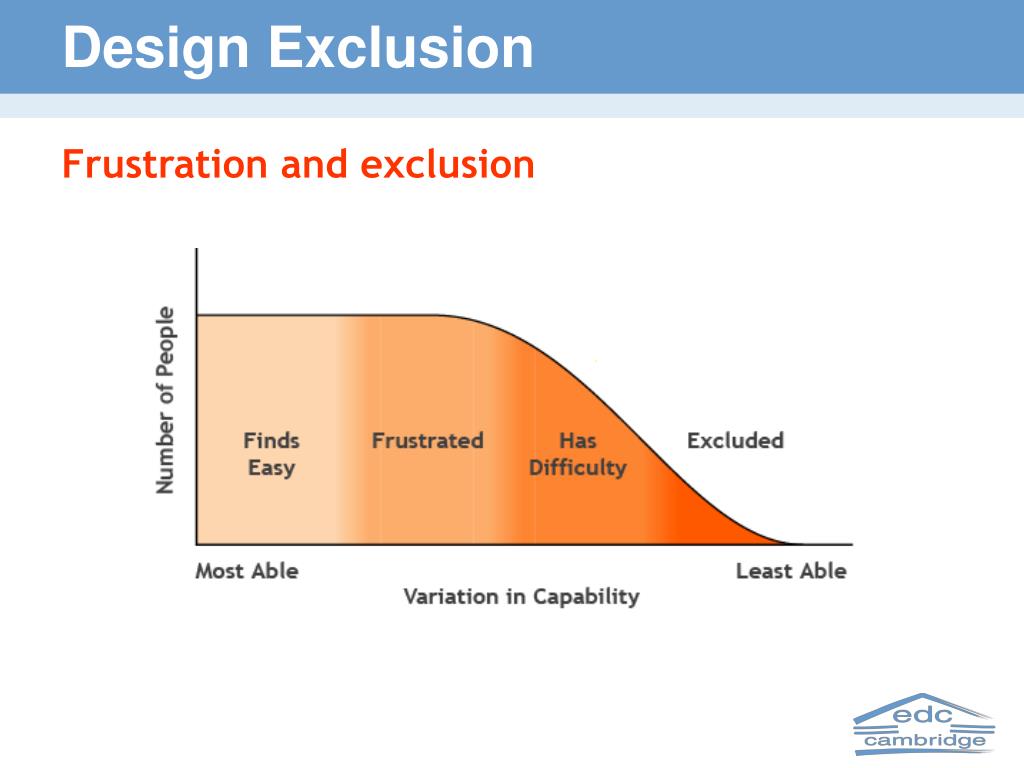 Design Exclusion

Frustration and exclusion

Number of People

Finds Easy

Frustrated

Has Difficulty

Excluded

Most Able

Least Able

Variation in Capability

edc cambridge